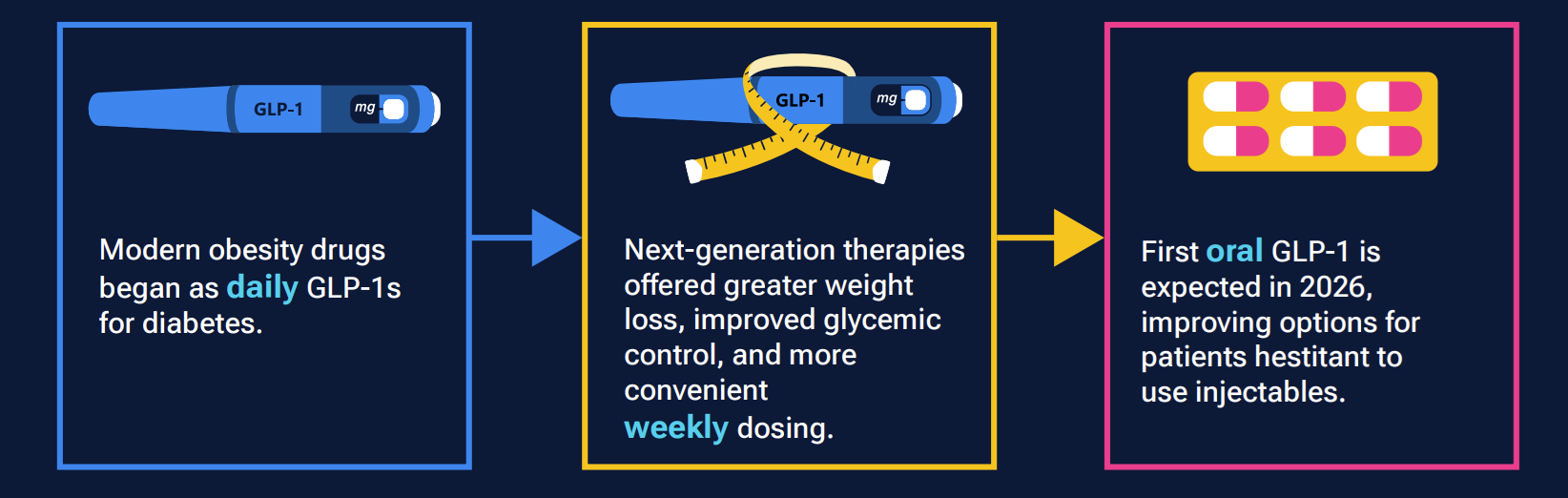 GLP-1
mg

Modern obesity drugs began as daily GLP-1s for diabetes.

GLP-1
mg

Next-generation therapies offered greater weight loss, improved glycemic control, and more convenient weekly dosing.

First oral GLP-1 is expected in 2026, improving options for patients hestitant to use injectables.